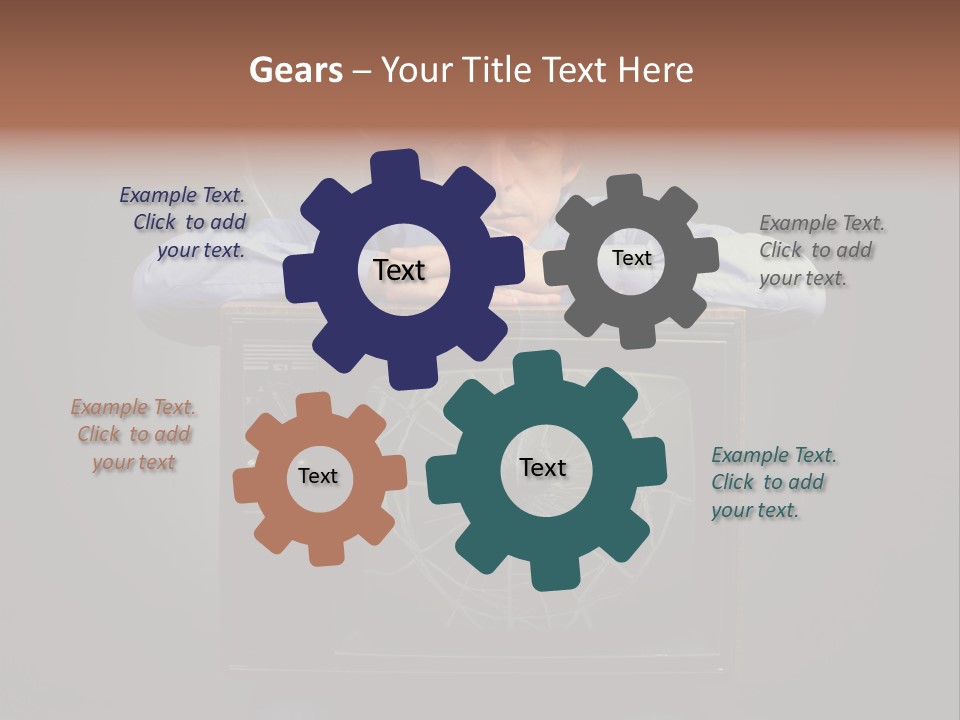 Gears – Your Title Text Here

Example Text. Click to add your text.

Text

Text

Example Text. Click to add your text.

Example Text. Click to add your text

Text

Text

Example Text. Click to add your text.